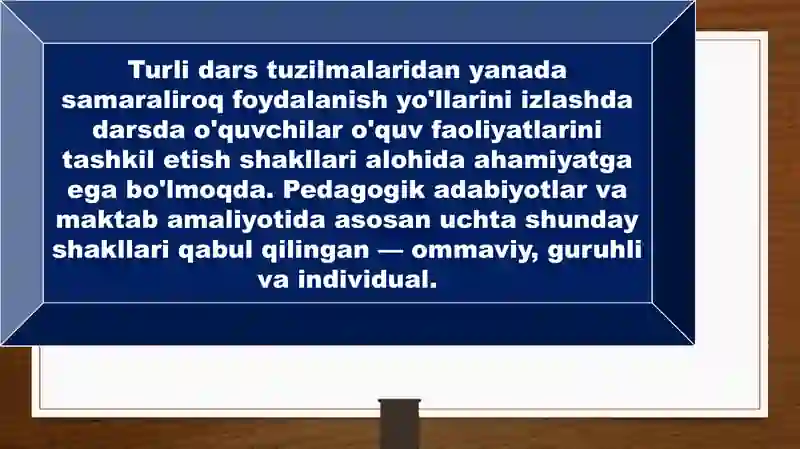 Turli dars tuzilmalaridan yanada samaraliroq foydalanish yo'llarini izlashda darsda o'quvchilar o'quv faoliyatlarini tashkil etish shakllari alohida ahamiyatga ega bo'lmoqda. Pedagogik adabiyotlar va maktab amaliyotida asosan uchta shunday shakllari qabul qilingan — ommaviy, guruhli va individual.